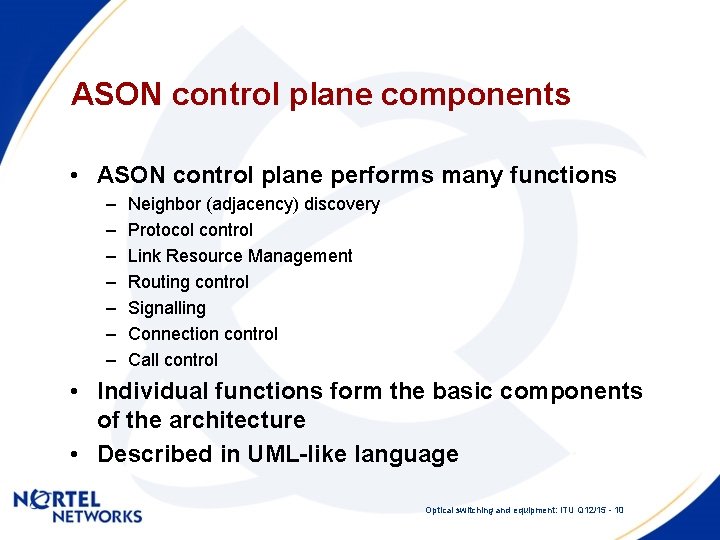 ASON control plane components

• ASON control plane performs many functions
– Neighbor (adjacency) discovery
– Protocol control
– Link Resource Management
– Routing control
– Signalling
– Connection control
– Call control
• Individual functions form the basic components of the architecture
• Described in UML-like language

NORTEL NETWORKS

Optical switching and equipment: ITU Q12/15 - 10